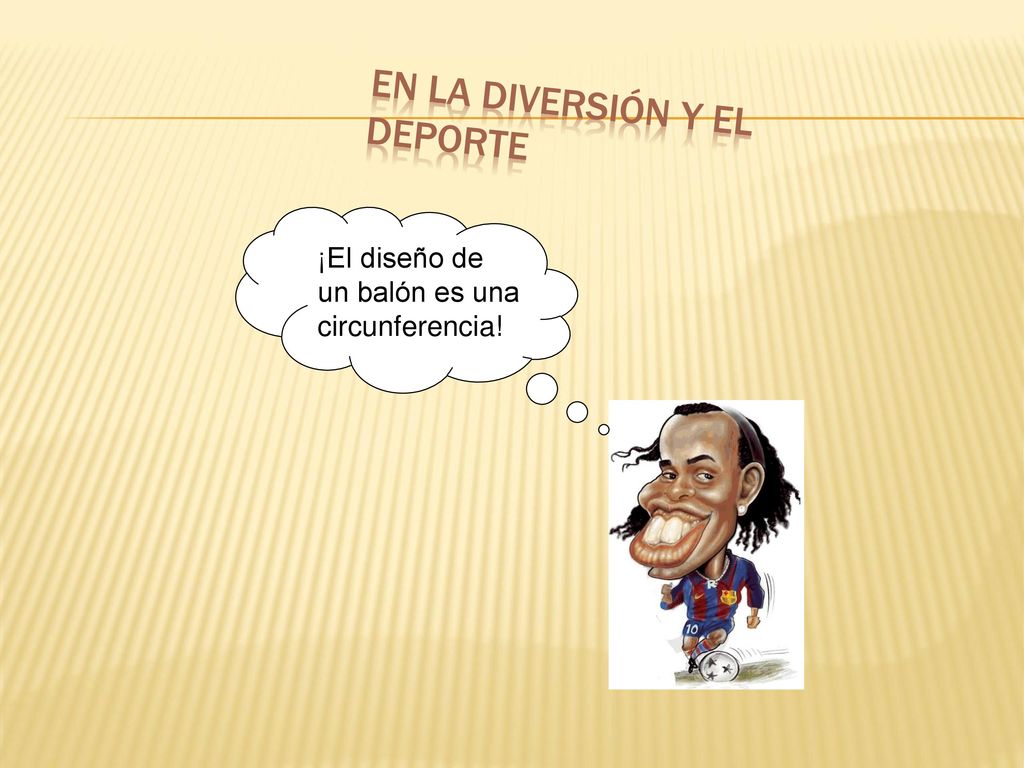 EN LA DIVERSIÓN Y EL DEPORTE

¡El diseño de un balón es una circunferencia!

10